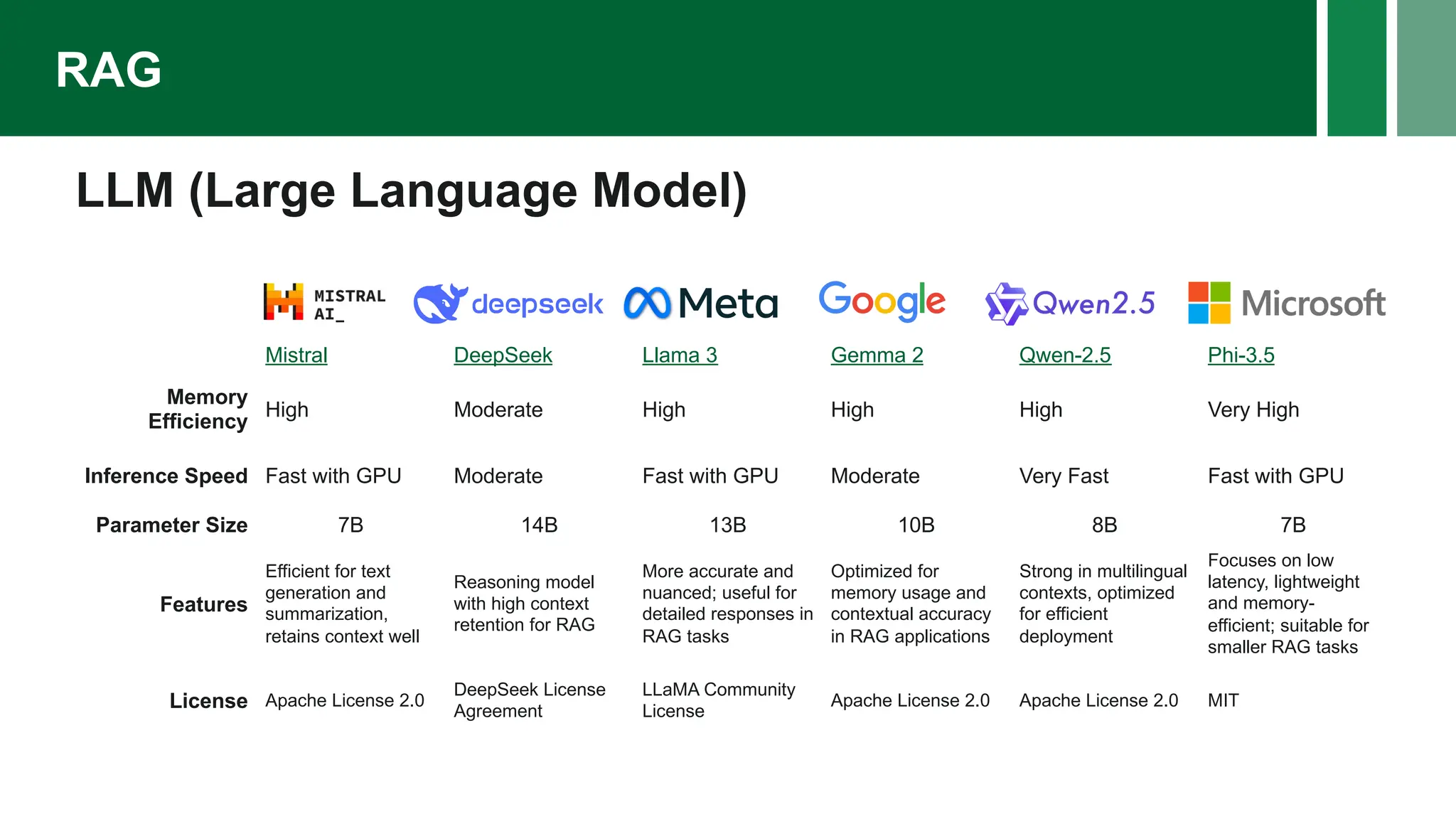 RAG

LLM (Large Language Model)

| | MISTRAL AI_ | deepseek | Meta | Google | Qwen2.5 | Microsoft |
|---|---|---|---|---|---|---|
| | Mistral | DeepSeek | Llama 3 | Gemma 2 | Qwen-2.5 | Phi-3.5 |
| Memory Efficiency | High | Moderate | High | High | High | Very High |
| Inference Speed | Fast with GPU | Moderate | Fast with GPU | Moderate | Very Fast | Fast with GPU |
| Parameter Size | 7B | 14B | 13B | 10B | 8B | 7B |
| Features | Efficient for text generation and summarization, retains context well | Reasoning model with high context retention for RAG | More accurate and nuanced; useful for detailed responses in RAG tasks | Optimized for memory usage and contextual accuracy in RAG applications | Strong in multilingual contexts, optimized for efficient deployment | Focuses on low latency, lightweight and memory-efficient; suitable for smaller RAG tasks |
| License | Apache License 2.0 | DeepSeek License Agreement | LLaMA Community License | Apache License 2.0 | Apache License 2.0 | MIT |